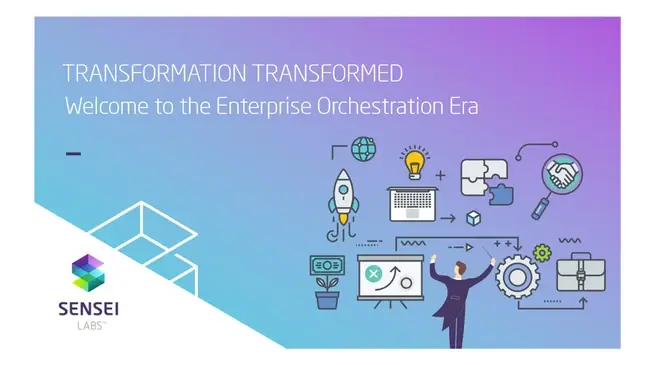 TRANSFORMATION TRANSFORMED
Welcome to the Enterprise Orchestration Era

SENSEI
LABS™